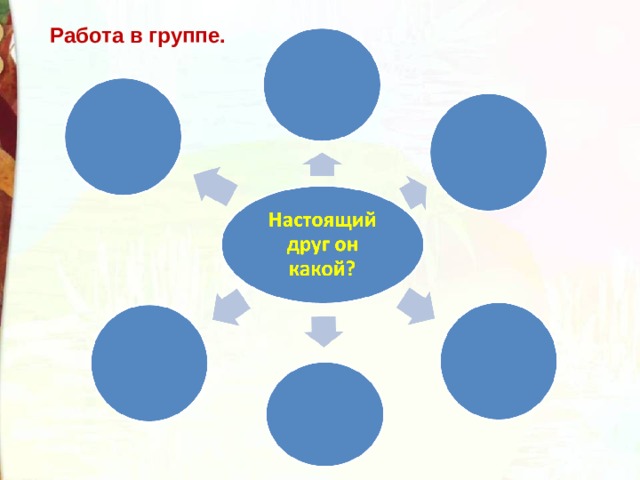 Работа в группе.

Настоящий друг он какой?